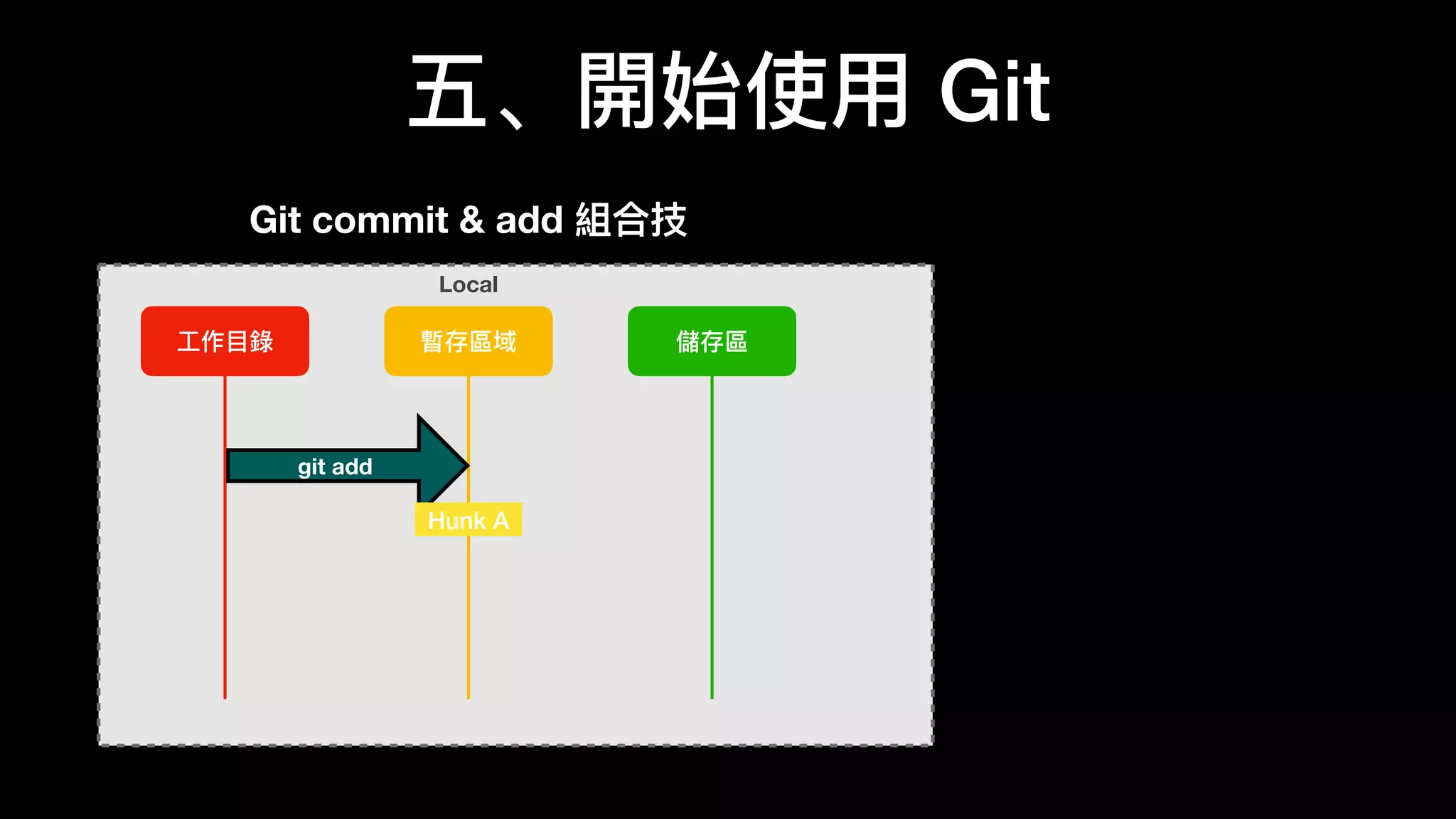 五、開始使用 Git

Git commit & add 組合技

Local

工作目錄

暫存區域

儲存區

git add

Hunk A